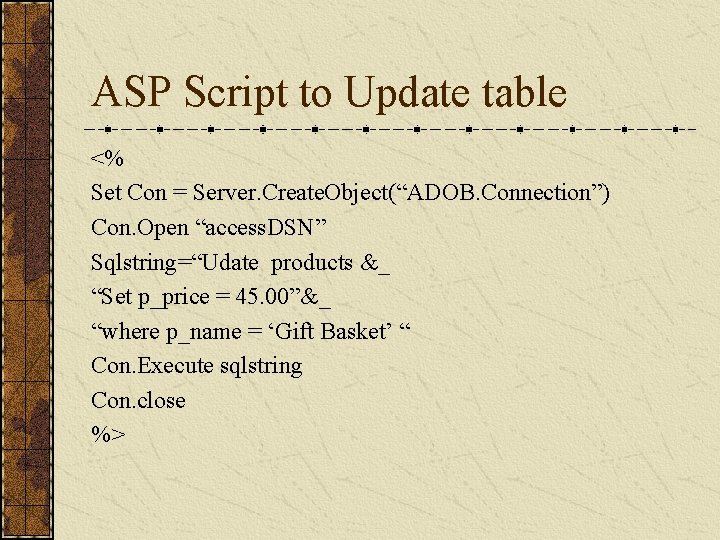 ASP Script to Update table

<%
Set Con = Server.CreateObject(“ADOB.Connection”)
Con.Open “accessDSN”
Sqlstring=“Udate  products &_
“Set p_price = 45.00”&_
“where p_name = ‘Gift Basket’ “
Con.Execute sqlstring
Con.close
%>